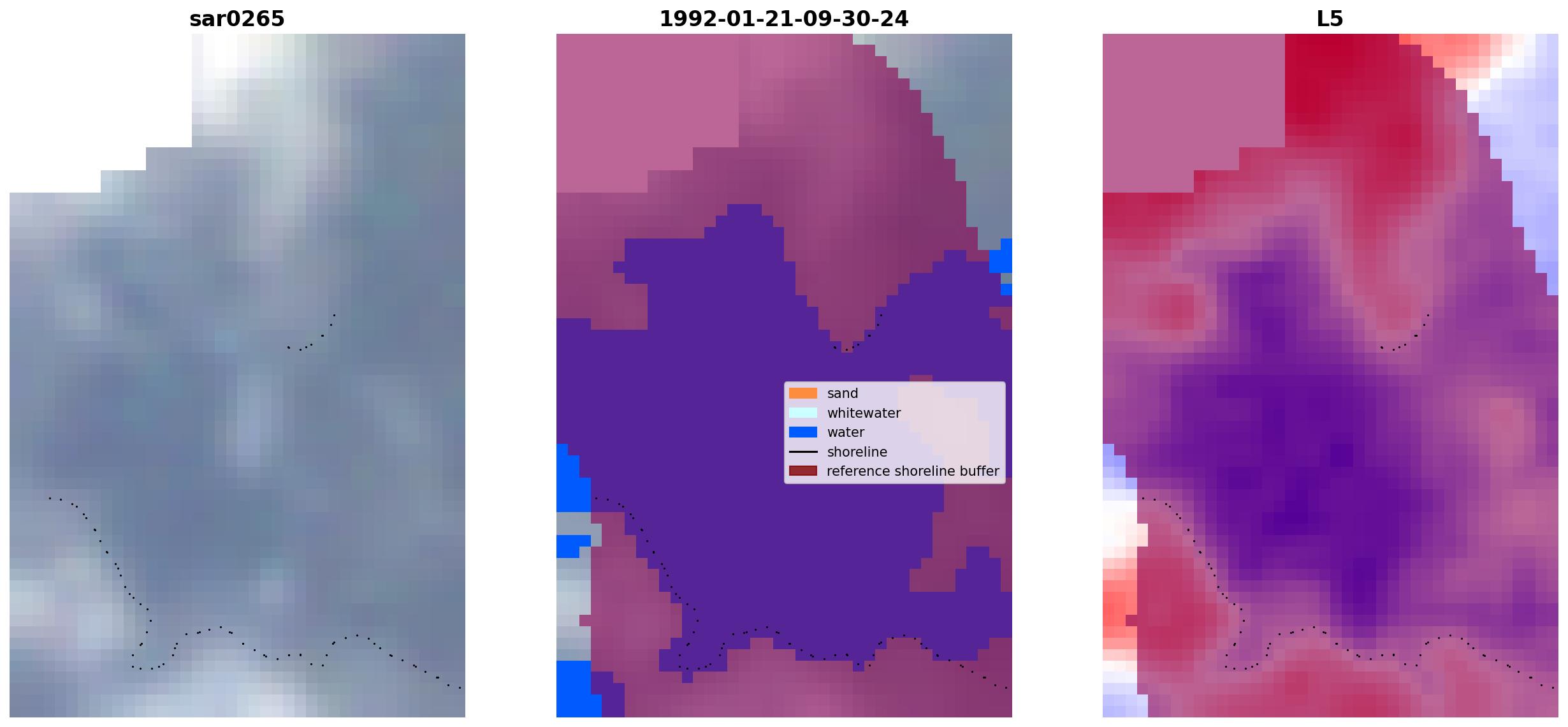 sar0265

1992-01-21-09-30-24

sand
whitewater
water
shoreline
reference shoreline buffer

L5